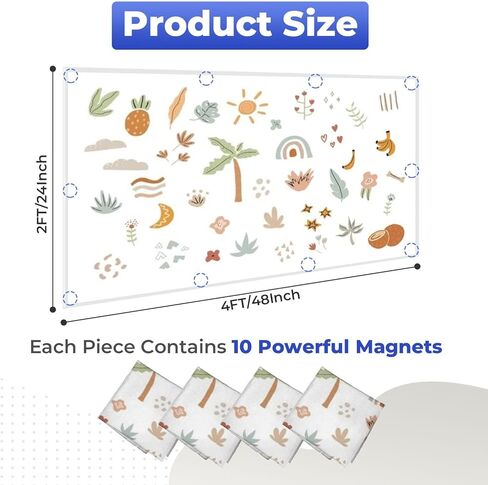 Product Size

2FT/24Inch

4FT/48Inch

Each Piece Contains 10 Powerful Magnets